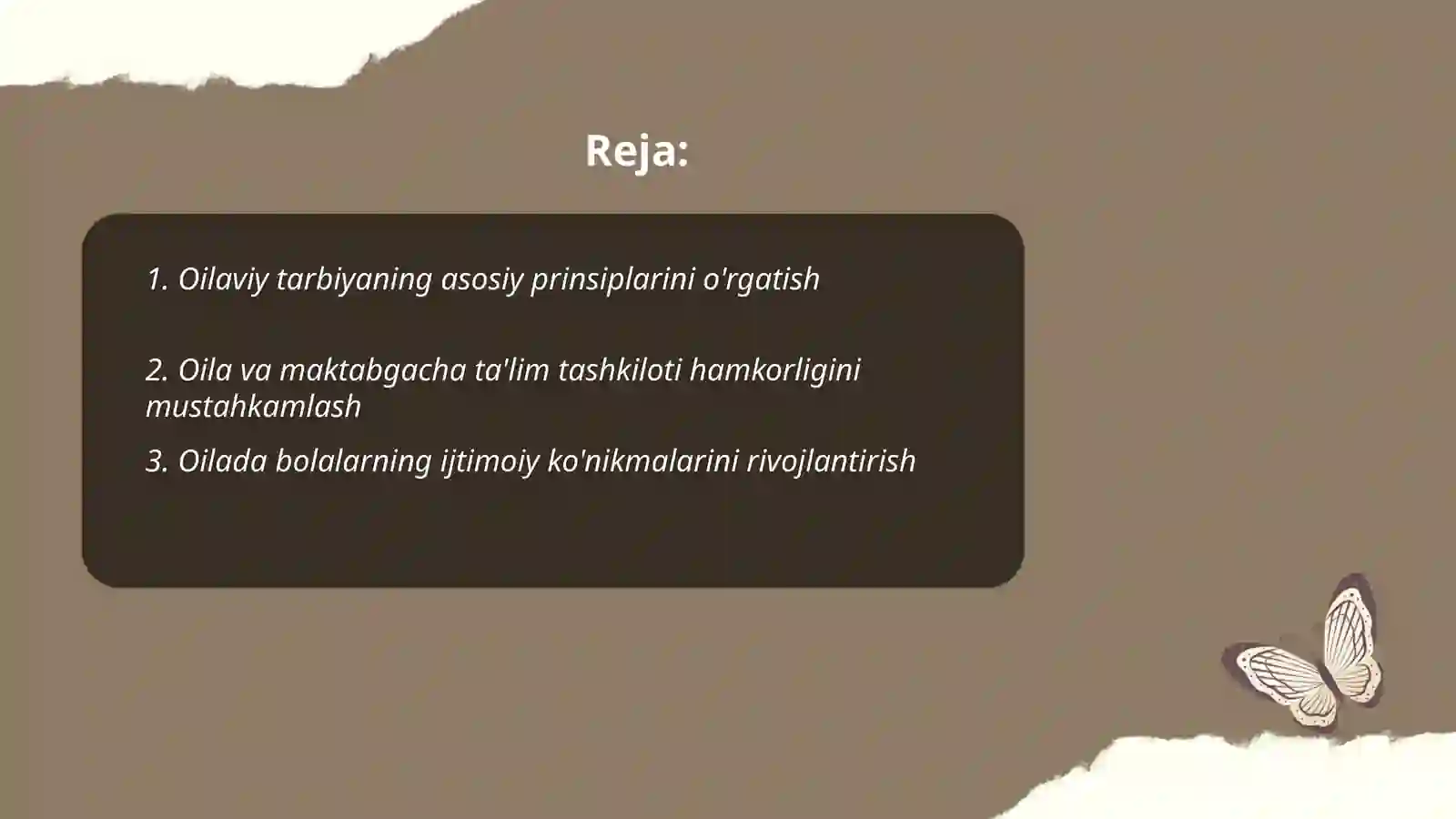 Reja:

1. Oilaviy tarbiyaning asosiy prinsiplarini o'rgatish

2. Oila va maktabgacha ta'lim tashkiloti hamkorligini mustahkamlash

3. Oilada bolalarning ijtimoiy ko'nikmalarini rivojlantirish